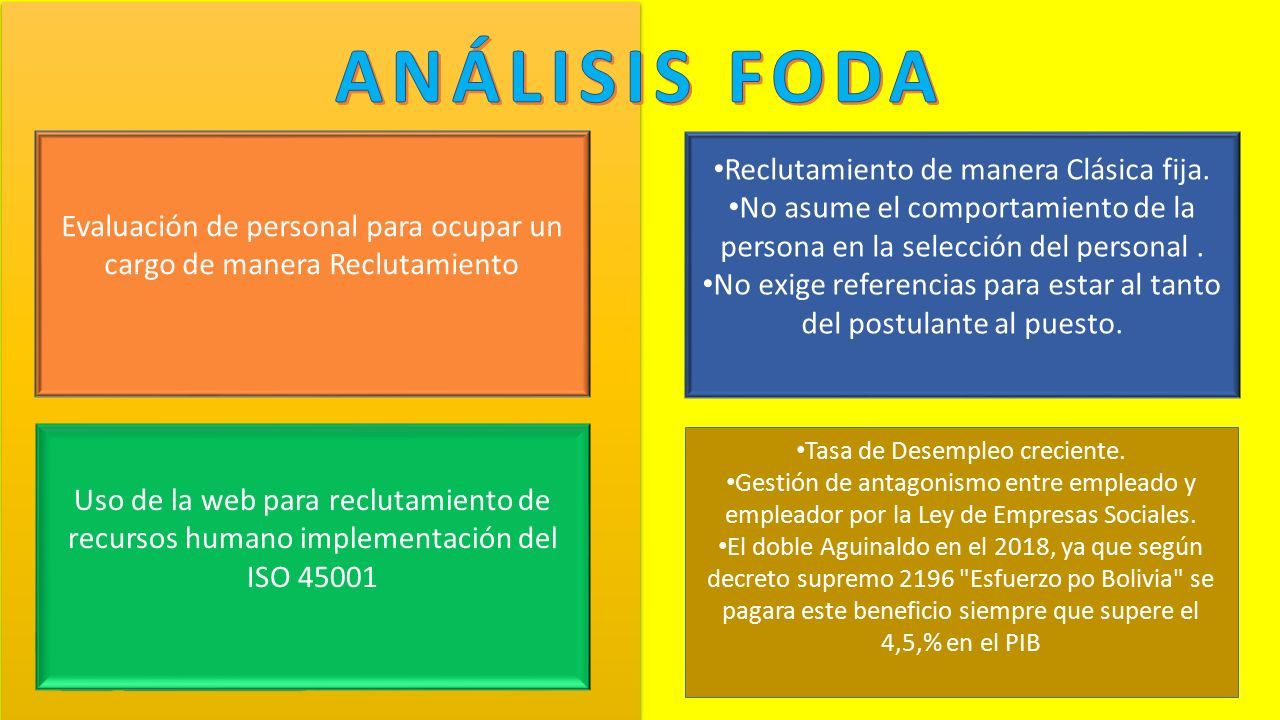 ANÁLISIS FODA

Evaluación de personal para ocupar un cargo de manera Reclutamiento

• Reclutamiento de manera Clásica fija.
• No asume el comportamiento de la persona en la selección del personal .
• No exige referencias para estar al tanto del postulante al puesto.

Uso de la web para reclutamiento de recursos humano implementación del ISO 45001

• Tasa de Desempleo creciente.
• Gestión de antagonismo entre empleado y empleador por la Ley de Empresas Sociales.
• El doble Aguinaldo en el 2018, ya que según decreto supremo 2196 "Esfuerzo po Bolivia" se pagara este beneficio siempre que supere el 4,5,% en el PIB